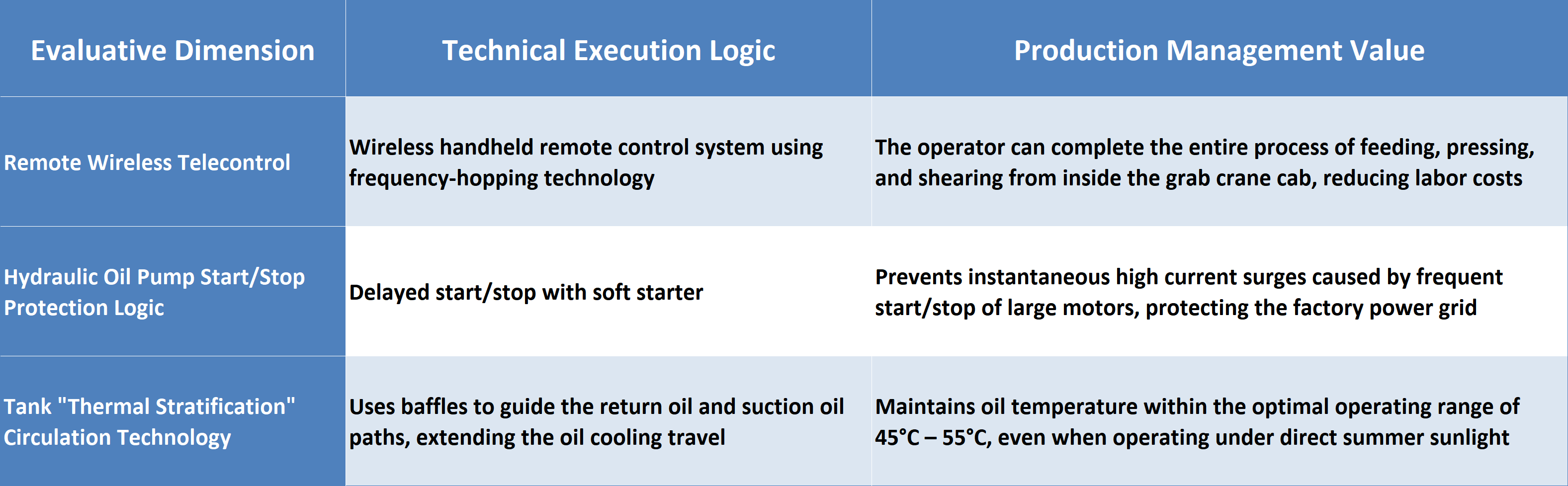 | Evaluative Dimension | Technical Execution Logic | Production Management Value |
|---|---|---|
| Remote Wireless Telecontrol | Wireless handheld remote control system using frequency-hopping technology | The operator can complete the entire process of feeding, pressing, and shearing from inside the grab crane cab, reducing labor costs |
| Hydraulic Oil Pump Start/Stop Protection Logic | Delayed start/stop with soft starter | Prevents instantaneous high current surges caused by frequent start/stop of large motors, protecting the factory power grid |
| Tank "Thermal Stratification" Circulation Technology | Uses baffles to guide the return oil and suction oil paths, extending the oil cooling travel | Maintains oil temperature within the optimal operating range of 45°C – 55°C, even when operating under direct summer sunlight |